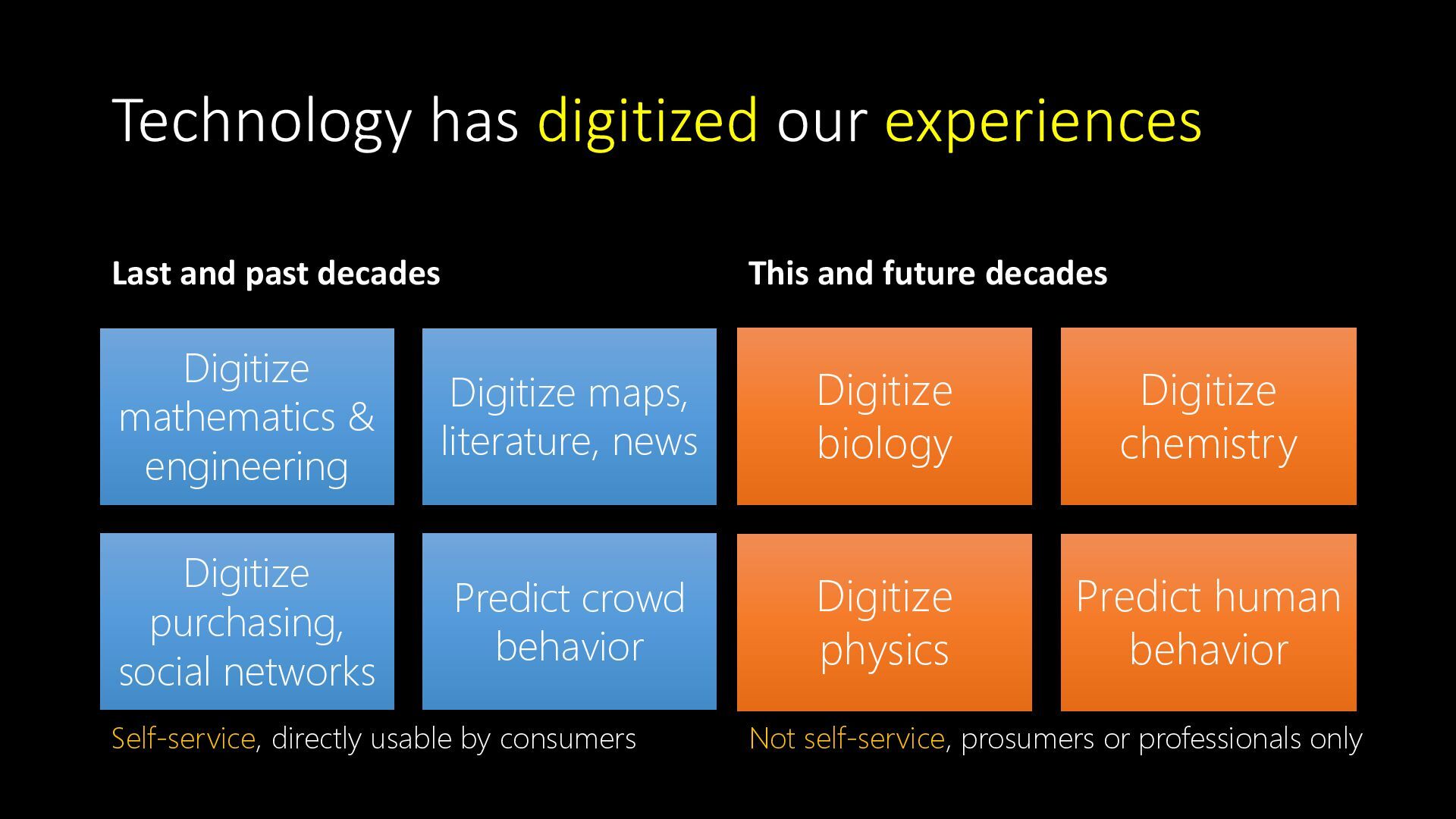 Technology has digitized our experiences

Last and past decades

Digitize mathematics & engineering

Digitize maps, literature, news

Digitize purchasing, social networks

Predict crowd behavior

Self-service, directly usable by consumers

This and future decades

Digitize biology

Digitize chemistry

Digitize physics

Predict human behavior

Not self-service, prosumers or professionals only